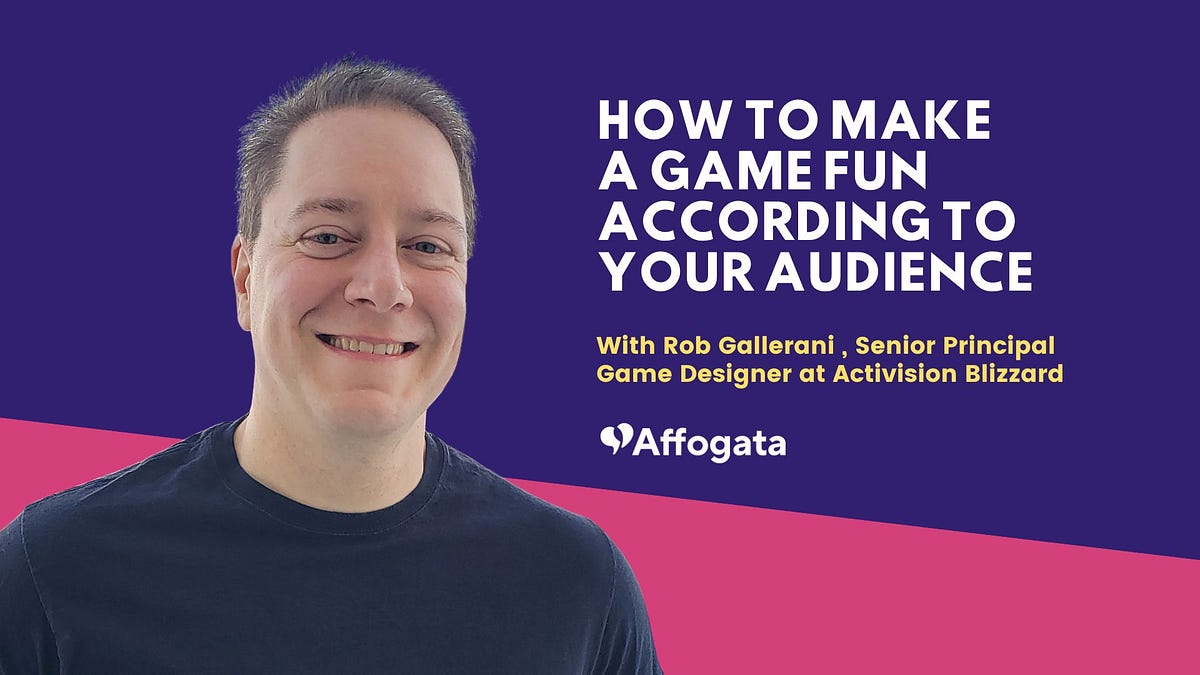 HOW TO MAKE A GAME FUN ACCORDING TO YOUR AUDIENCE

With Rob Gallerani , Senior Principal Game Designer at Activision Blizzard

Affogata